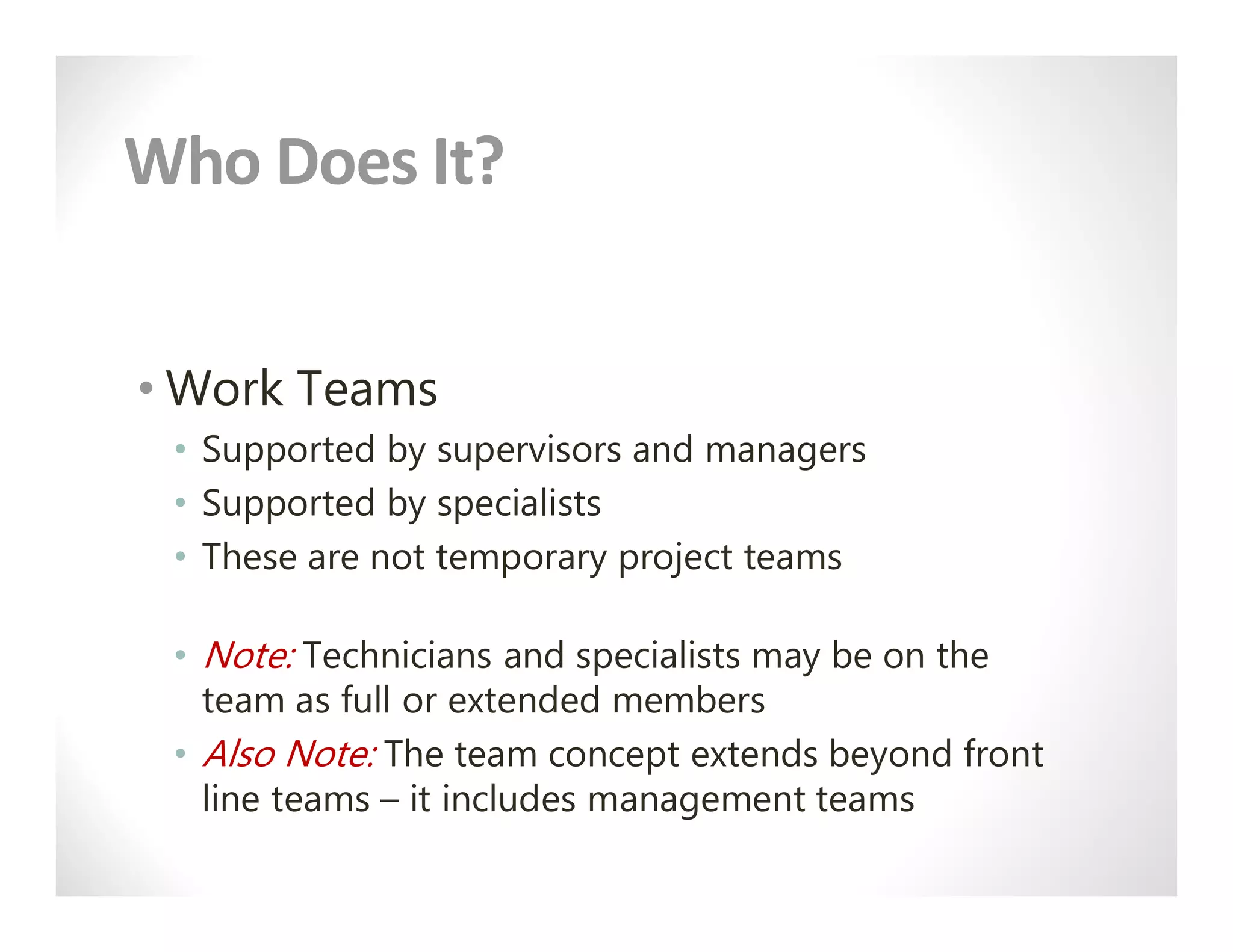 Who Does It?

• Work Teams

• Supported by supervisors and managers
• Supported by specialists
• These are not temporary project teams

• Note: Technicians and specialists may be on the team as full or extended members
• Also Note: The team concept extends beyond front line teams – it includes management teams